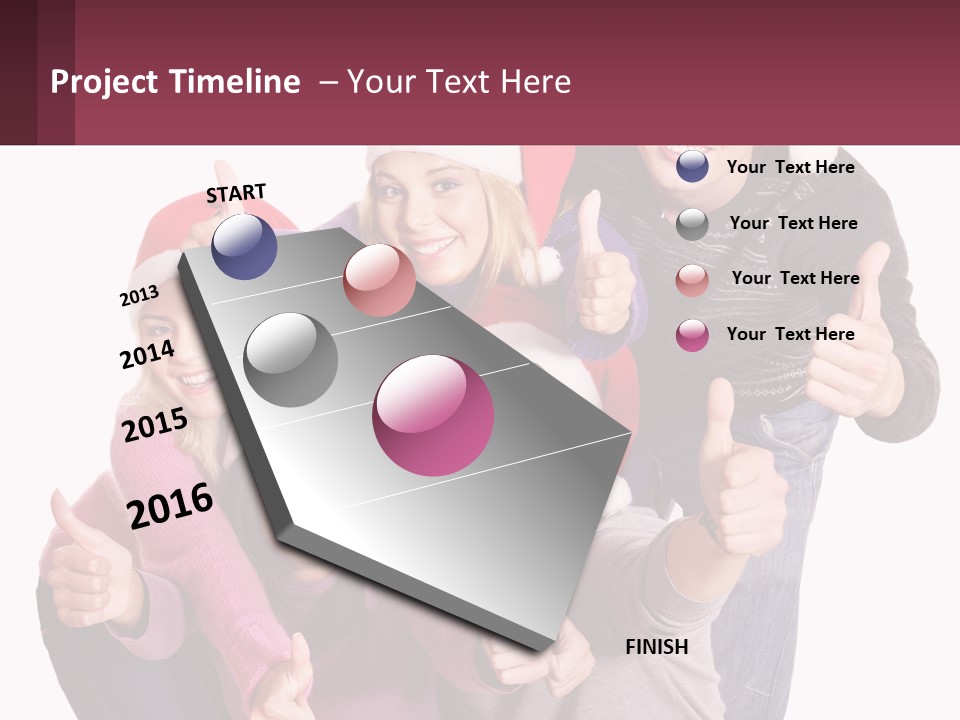 Project Timeline – Your Text Here

START

2013

2014

2015

2016

FINISH

Your Text Here

Your Text Here

Your Text Here

Your Text Here